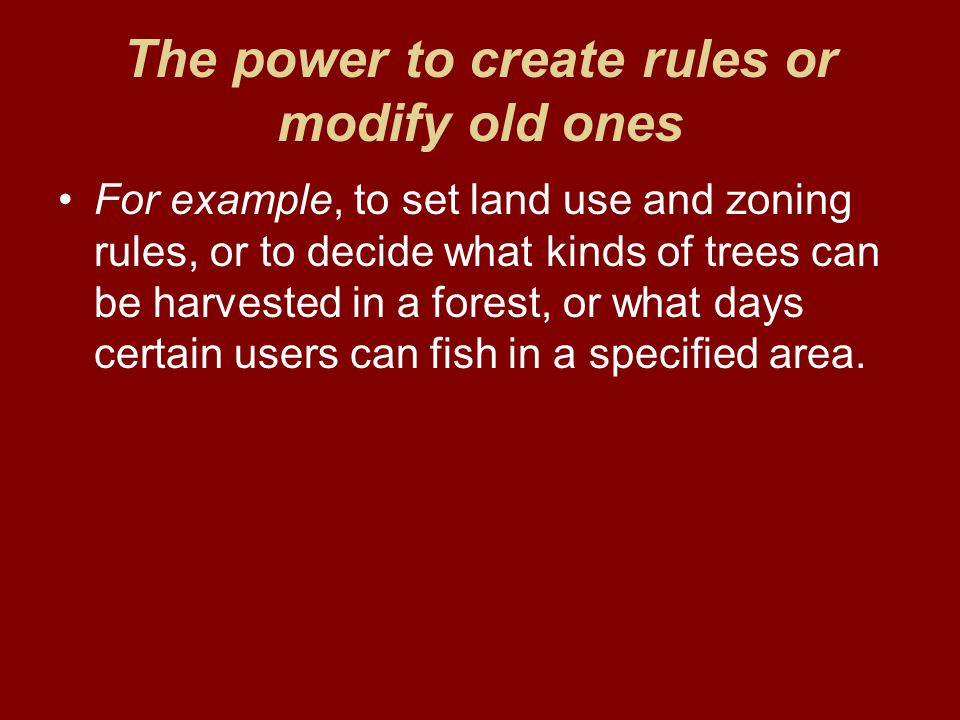 The power to create rules or modify old ones

• For example, to set land use and zoning rules, or to decide what kinds of trees can be harvested in a forest, or what days certain users can fish in a specified area.